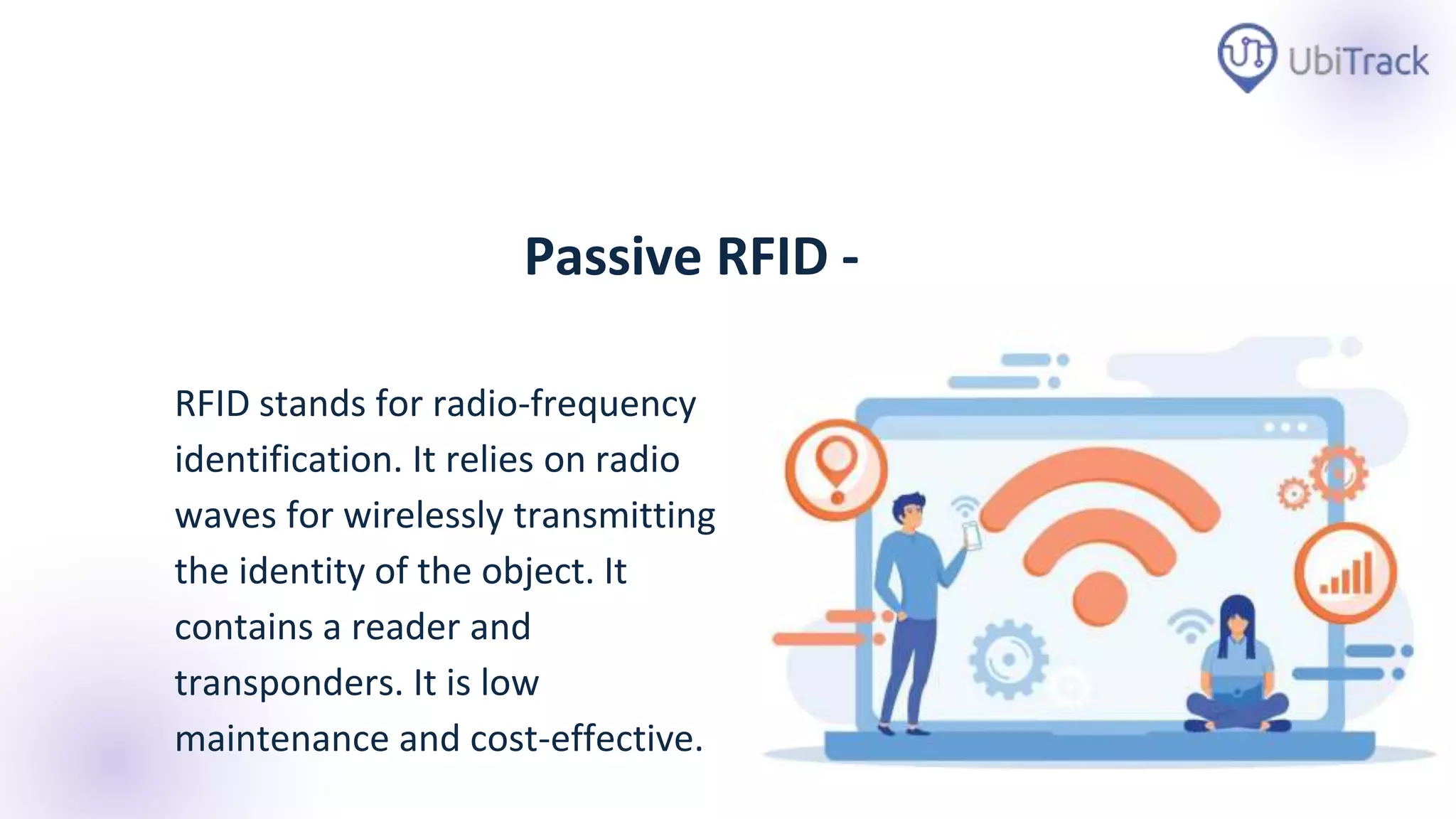 UbiTrack

Passive RFID -

RFID stands for radio-frequency identification. It relies on radio waves for wirelessly transmitting the identity of the object. It contains a reader and transponders. It is low maintenance and cost-effective.